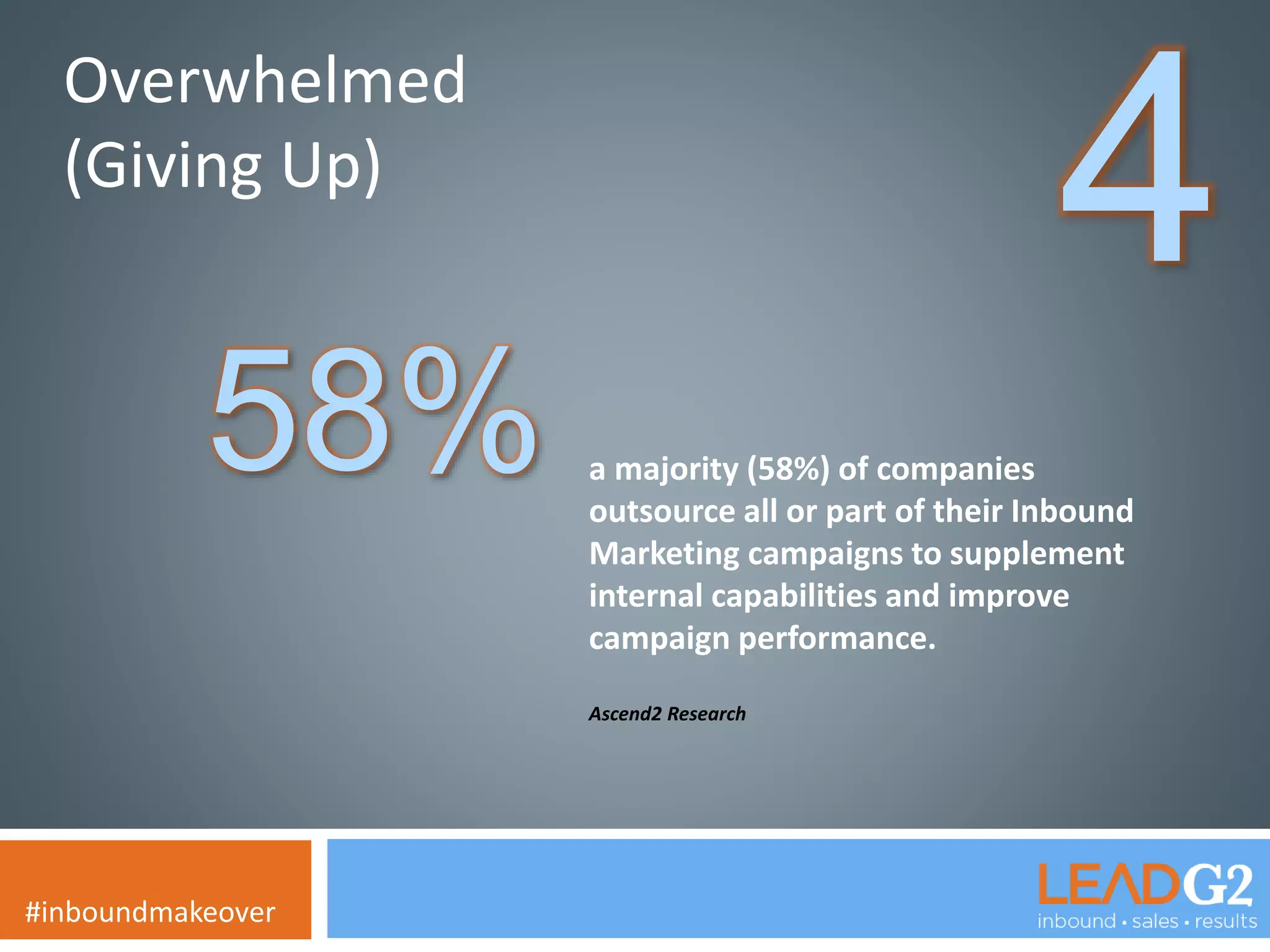 Overwhelmed (Giving Up)

4

58%

a majority (58%) of companies outsource all or part of their Inbound Marketing campaigns to supplement internal capabilities and improve campaign performance.

Ascend2 Research

#inboundmakeover

LEADG2
inbound • sales • results